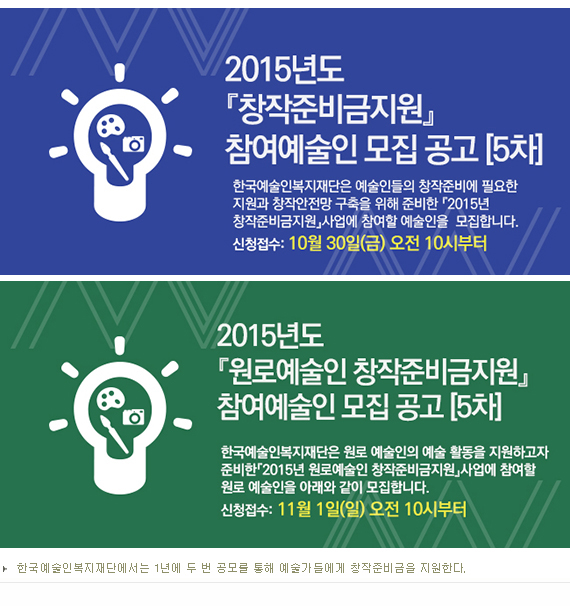 2015년도
『창작준비금지원』
참여예술인 모집 공고 [5차]

한국예술인복지재단은 예술인들의 창작준비에 필요한 지원과 창작안전망 구축을 위해 준비한 「2015년 창작준비금지원」사업에 참여할 예술인을 모집합니다.

신청접수: 10월 30일(금) 오전 10시부터

2015년도
『원로예술인 창작준비금지원』
참여예술인 모집 공고 [5차]

한국예술인복지재단은 원로 예술인의 예술 활동을 지원하고자 준비한「2015년 원로예술인 창작준비금지원」사업에 참여할 원로 예술인을 아래와 같이 모집합니다.

신청접수: 11월 1일(일) 오전 10시부터

한국예술인복지재단에서는 1년에 두 번 공모를 통해 예술가들에게 창작준비금을 지원한다.